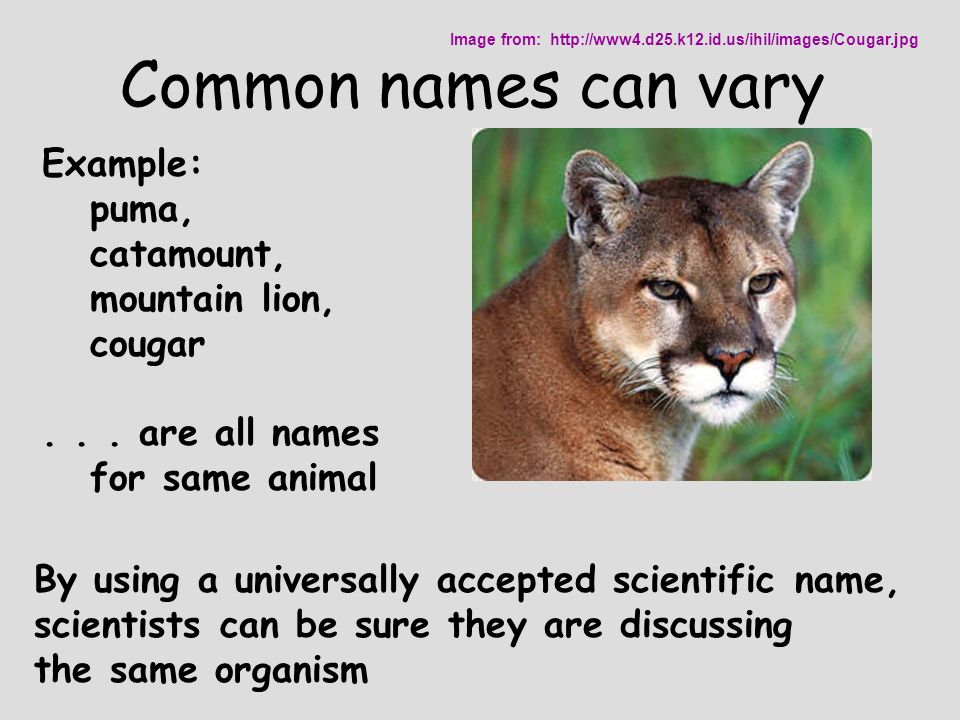 Image from: http://www4.d25.k12.id.us/ihil/images/Cougar.jpg

Common names can vary

Example:
puma,
catamount,
mountain lion,
cougar

. . . are all names for same animal

By using a universally accepted scientific name, scientists can be sure they are discussing the same organism